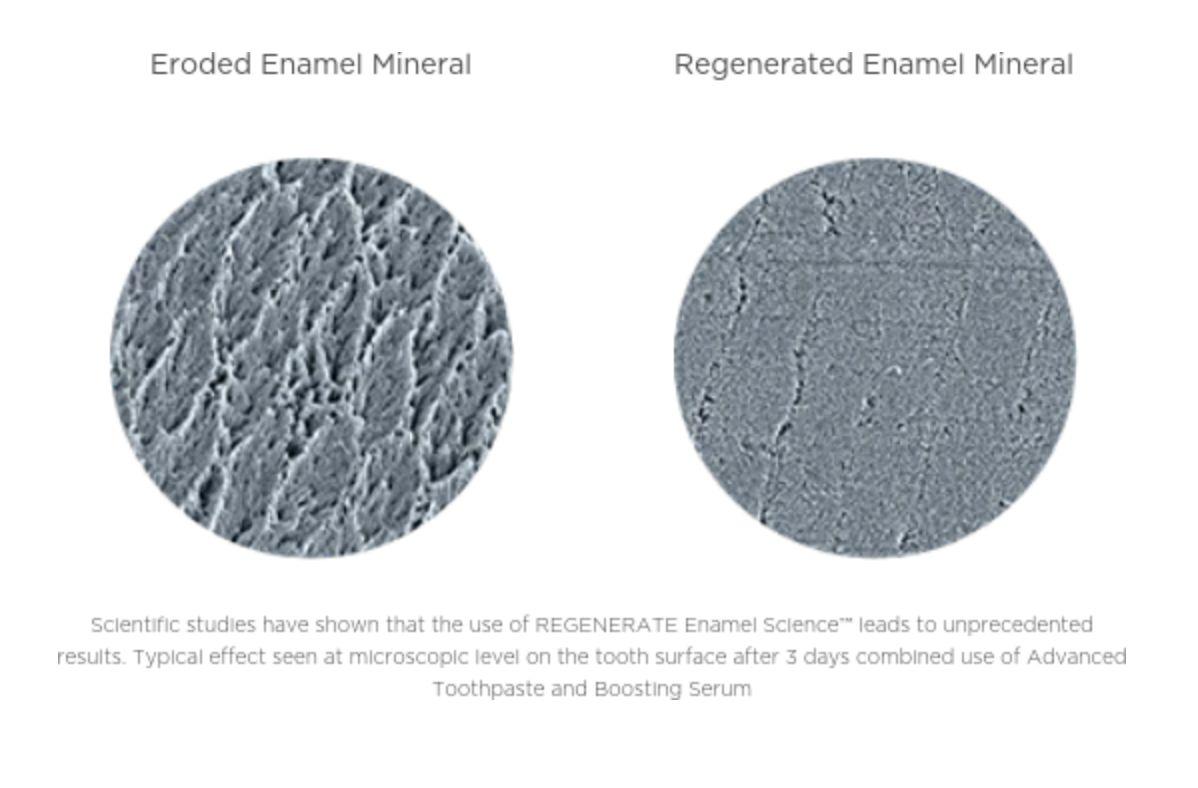 Eroded Enamel Mineral

Regenerated Enamel Mineral

Scientific studies have shown that the use of REGENERATE Enamel Science™ leads to unprecedented results. Typical effect seen at microscopic level on the tooth surface after 3 days combined use of Advanced Toothpaste and Boosting Serum